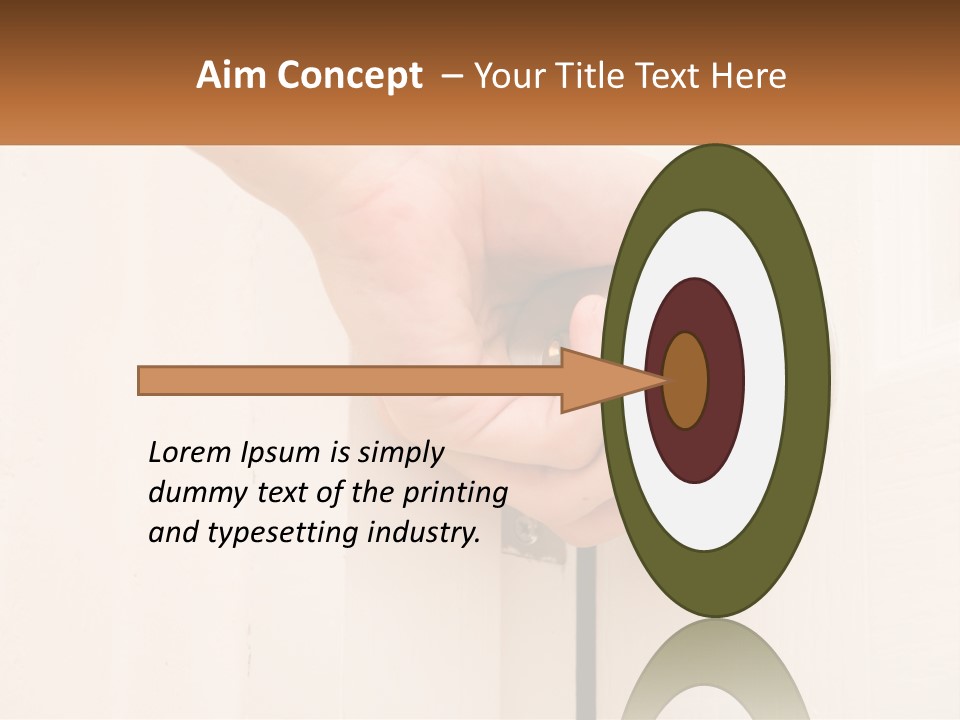 Aim Concept – Your Title Text Here

Lorem Ipsum is simply dummy text of the printing and typesetting industry.